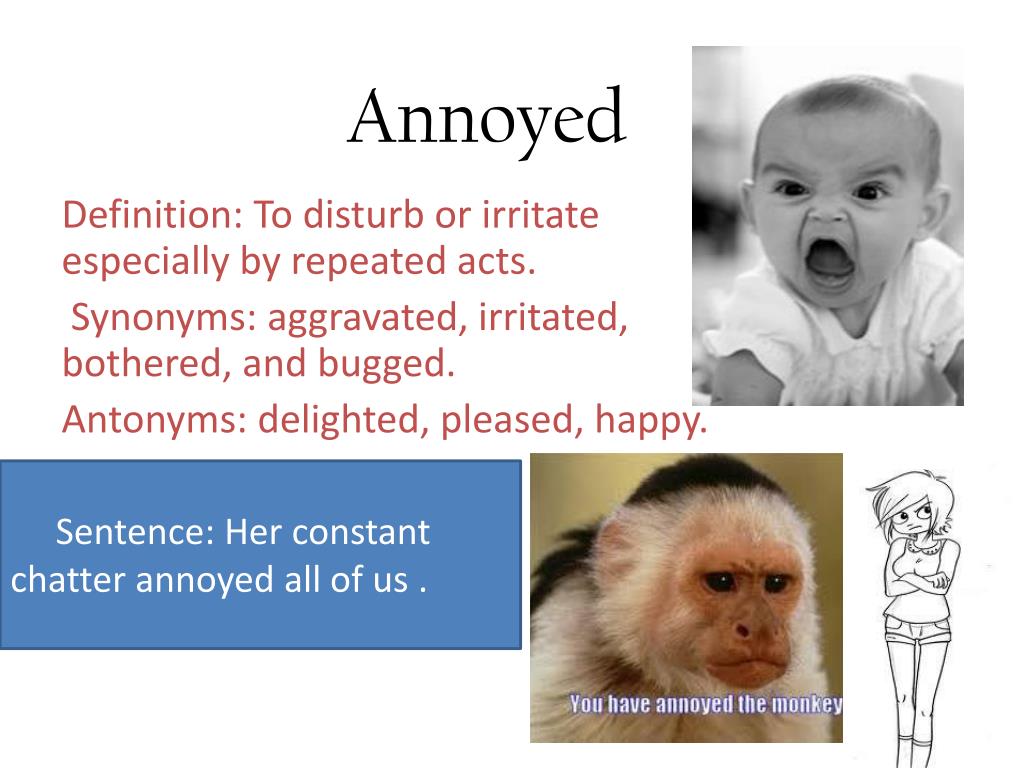 Annoyed

Definition: To disturb or irritate especially by repeated acts.

Synonyms: aggravated, irritated, bothered, and bugged.

Antonyms: delighted, pleased, happy.

Sentence: Her constant chatter annoyed all of us .

You have annoyed the monkey